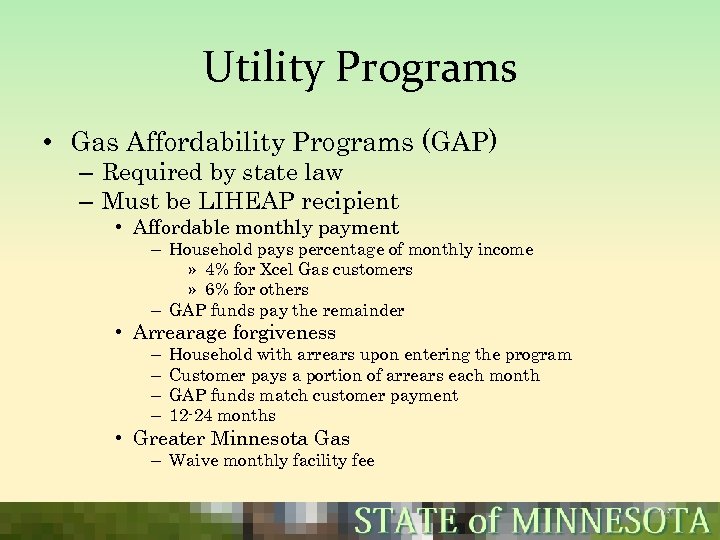 Utility Programs

• Gas Affordability Programs (GAP)
– Required by state law
– Must be LIHEAP recipient
• Affordable monthly payment
– Household pays percentage of monthly income
» 4% for Xcel Gas customers
» 6% for others
– GAP funds pay the remainder
• Arrearage forgiveness
– Household with arrears upon entering the program
– Customer pays a portion of arrears each month
– GAP funds match customer payment
– 12-24 months
• Greater Minnesota Gas
– Waive monthly facility fee

STATE of MINNESOTA